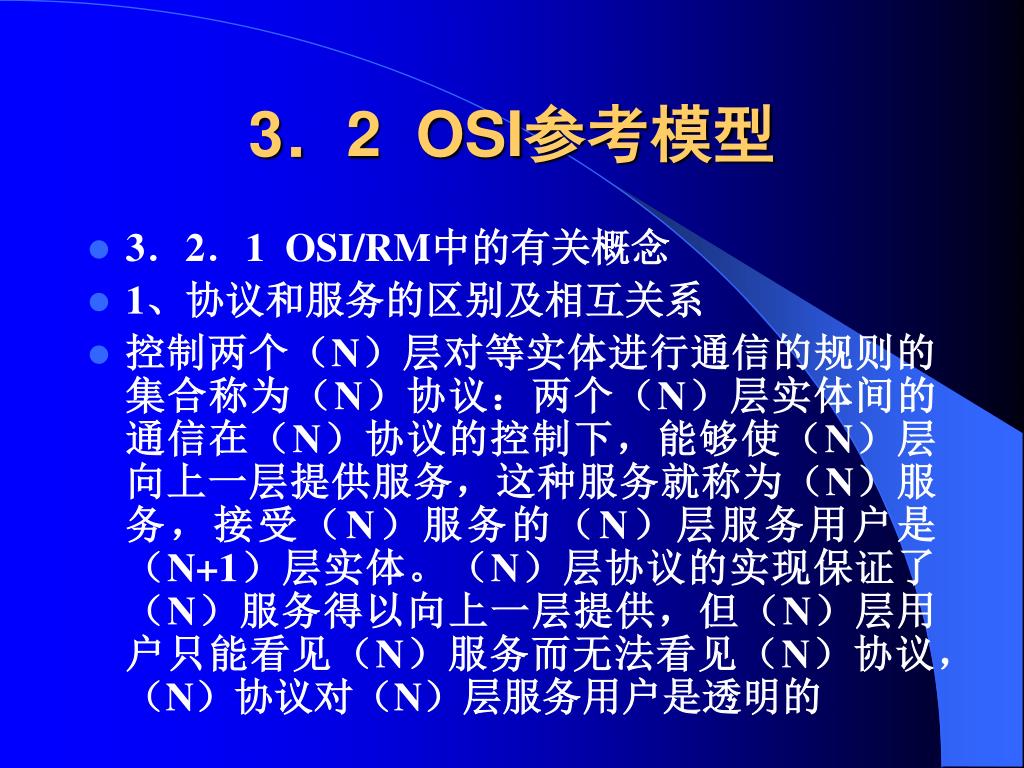 3．2 OSI参考模型

3．2．1 OSI/RM中的有关概念

1、协议和服务的区别及相互关系

控制两个（N）层对等实体进行通信的规则的集合称为（N）协议：两个（N）层实体间的通信在（N）协议的控制下，能够使（N）层向上一层提供服务，这种服务就称为（N）服务，接受（N）服务的（N）层服务用户是（N+1）层实体。（N）层协议的实现保证了（N）服务得以向上一层提供，但（N）层用户只能看见（N）服务而无法看见（N）协议，（N）协议对（N）层服务用户是透明的